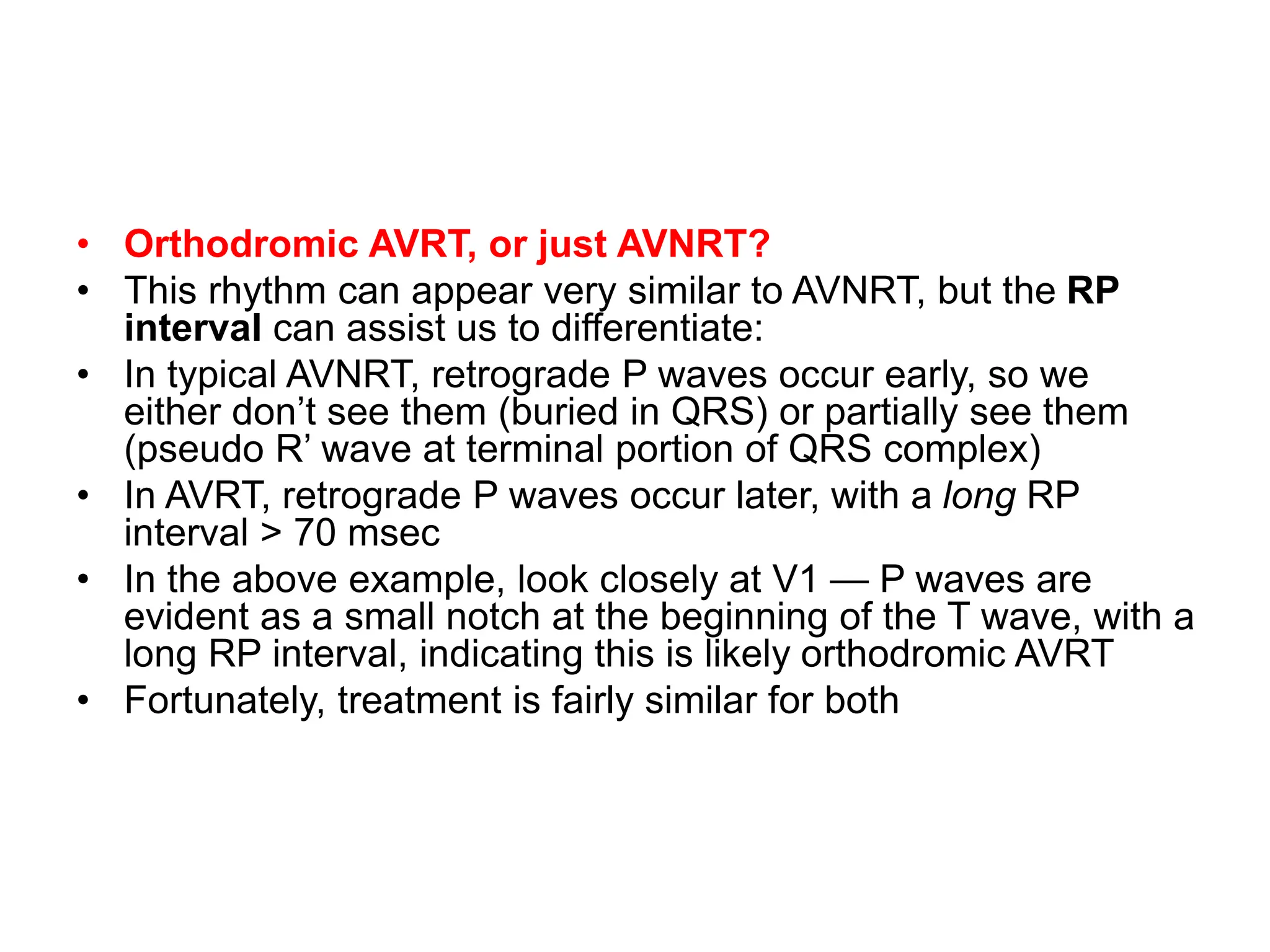 • Orthodromic AVRT, or just AVNRT?
• This rhythm can appear very similar to AVNRT, but the RP interval can assist us to differentiate:
• In typical AVNRT, retrograde P waves occur early, so we either don’t see them (buried in QRS) or partially see them (pseudo R’ wave at terminal portion of QRS complex)
• In AVRT, retrograde P waves occur later, with a long RP interval > 70 msec
• In the above example, look closely at V1 — P waves are evident as a small notch at the beginning of the T wave, with a long RP interval, indicating this is likely orthodromic AVRT
• Fortunately, treatment is fairly similar for both